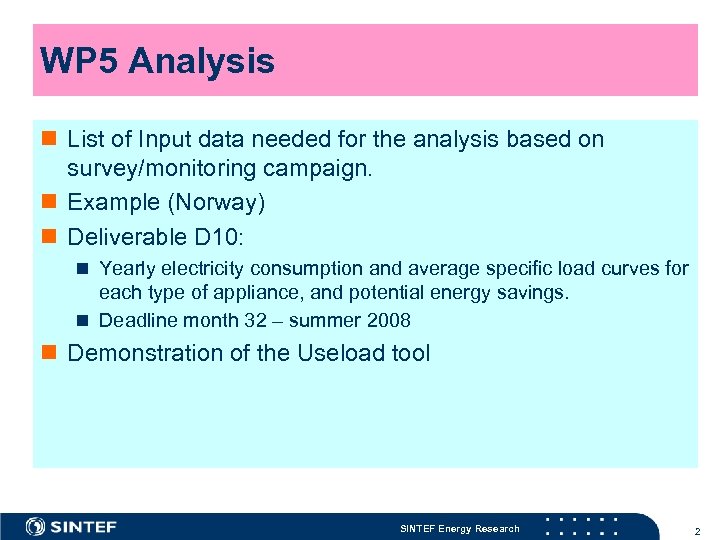 WP5 Analysis

List of Input data needed for the analysis based on survey/monitoring campaign.

Example (Norway)

Deliverable D10:

Yearly electricity consumption and average specific load curves for each type of appliance, and potential energy savings.

Deadline month 32 – summer 2008

Demonstration of the Useload tool

SINTEF

SINTEF Energy Research

2